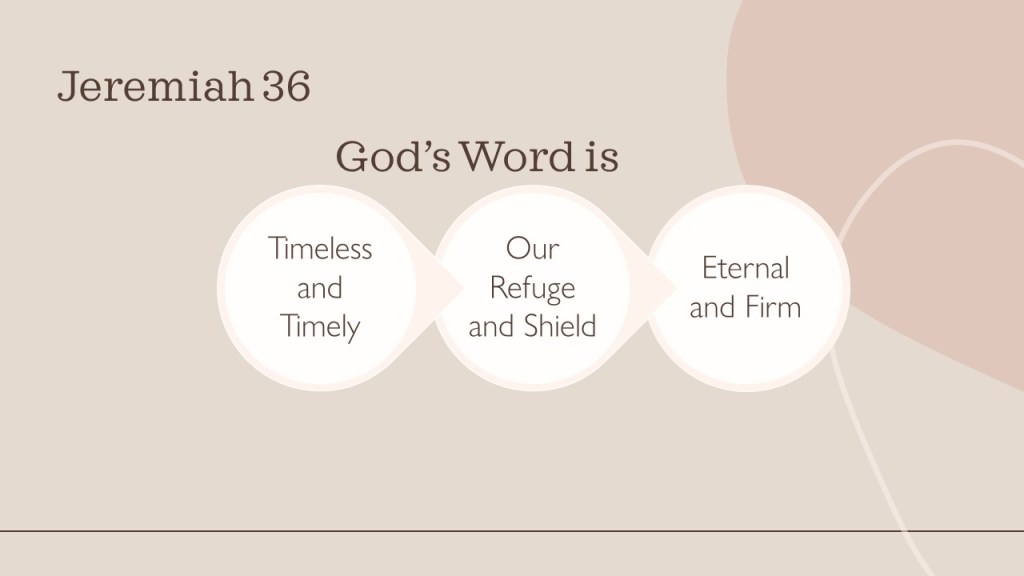 Jeremiah 36

God's Word is

Timeless and Timely

Our Refuge and Shield

Eternal and Firm